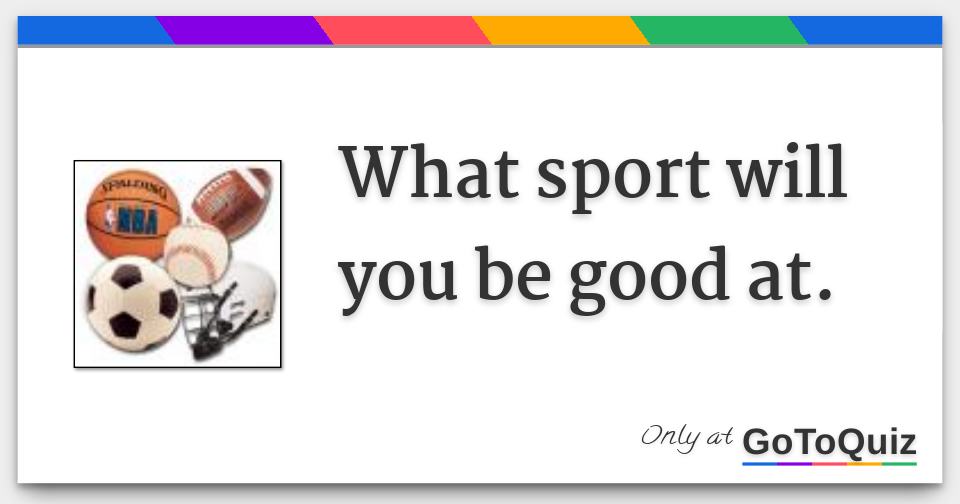 SPALDING
NBA

What sport will you be good at.

Only at GoToQuiz